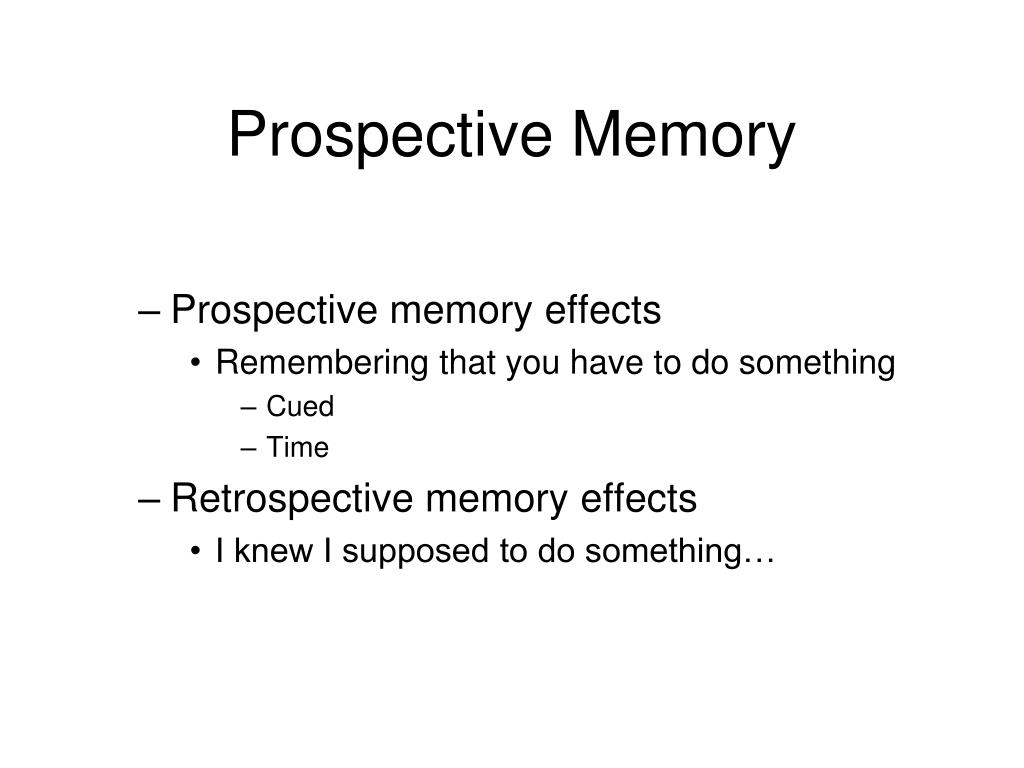 Prospective Memory

– Prospective memory effects
• Remembering that you have to do something
– Cued
– Time
– Retrospective memory effects
• I knew I supposed to do something…